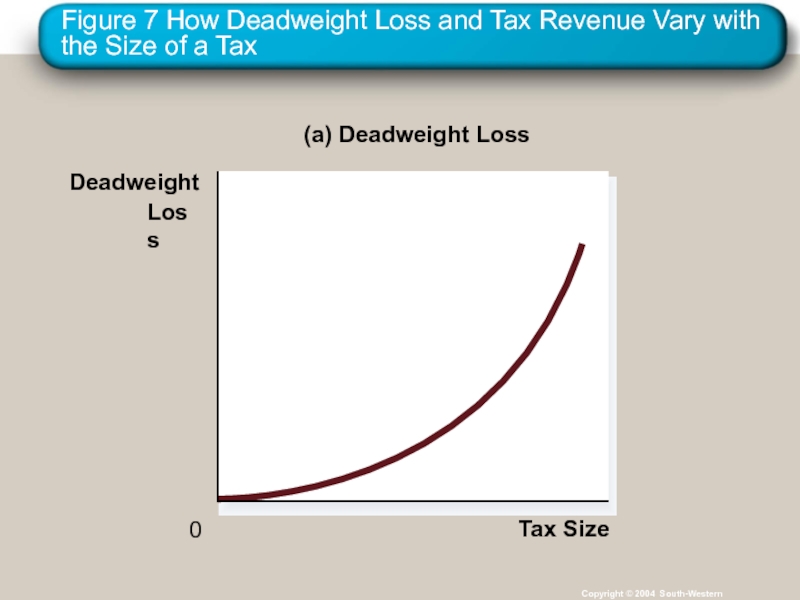 Figure 7 How Deadweight Loss and Tax Revenue Vary with the Size of a Tax

(a) Deadweight Loss

Deadweight Los s

0

Tax Size

Copyright © 2004 South-Western